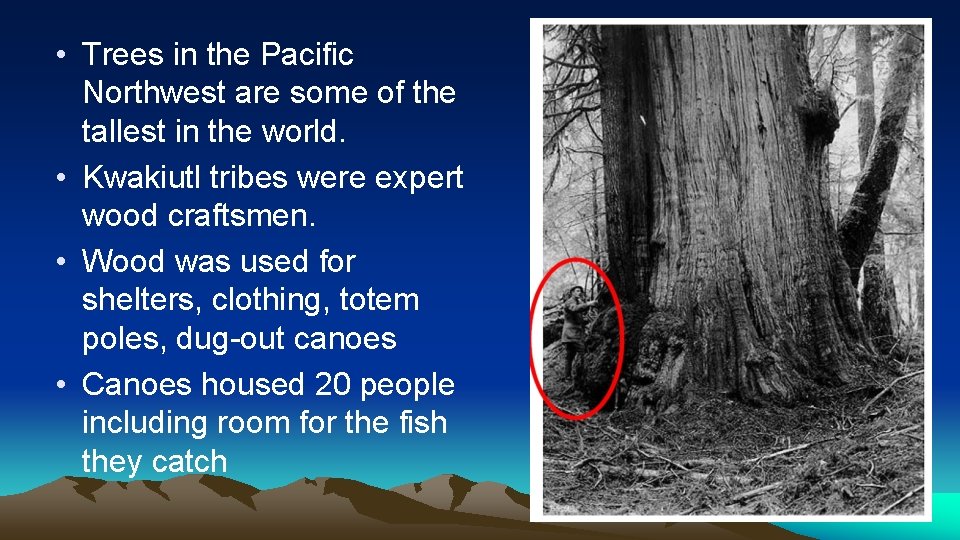 • Trees in the Pacific Northwest are some of the tallest in the world.
• Kwakiutl tribes were expert wood craftsmen.
• Wood was used for shelters, clothing, totem poles, dug-out canoes
• Canoes housed 20 people including room for the fish they catch